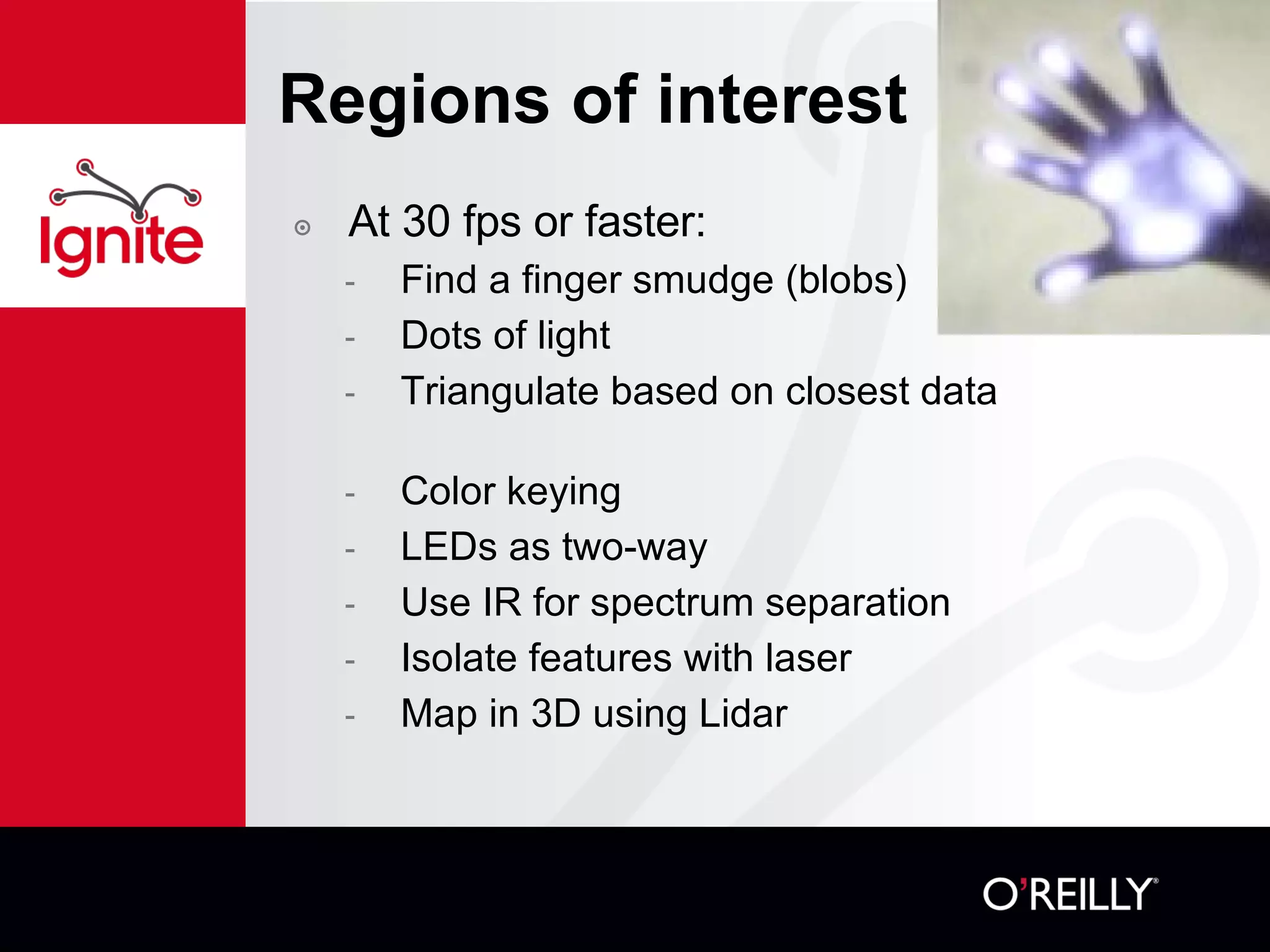 Ignite

Regions of interest

At 30 fps or faster:
- Find a finger smudge (blobs)
- Dots of light
- Triangulate based on closest data

- Color keying
- LEDs as two-way
- Use IR for spectrum separation
- Isolate features with laser
- Map in 3D using Lidar

O'REILLY®